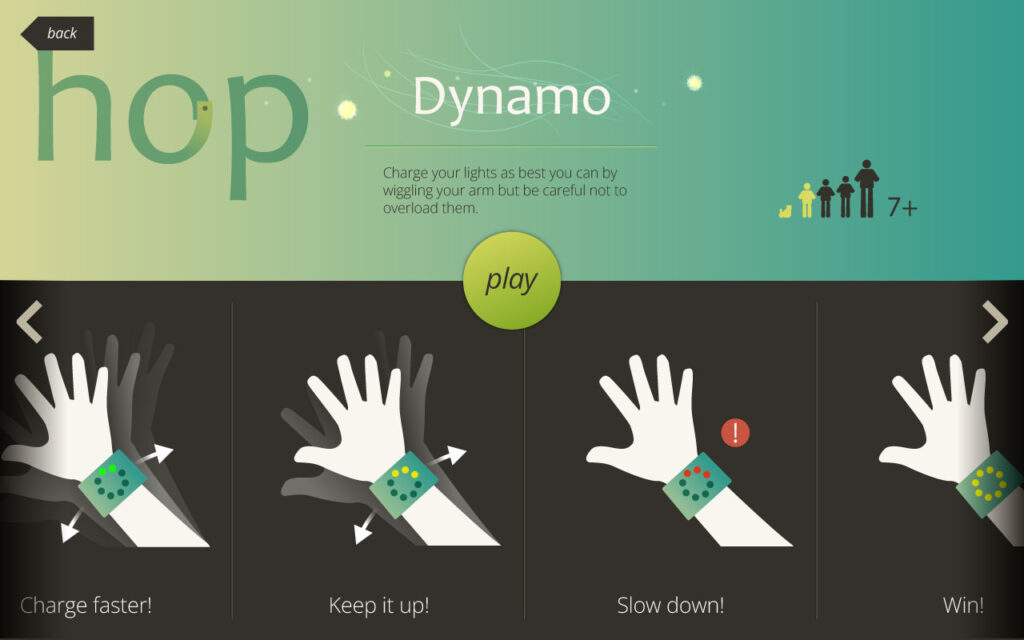 back

hop

Dynamo

Charge your lights as best you can by wiggling your arm but be careful not to overload them.

7+

play

!

Charge faster!

Keep it up!

Slow down!

Win!